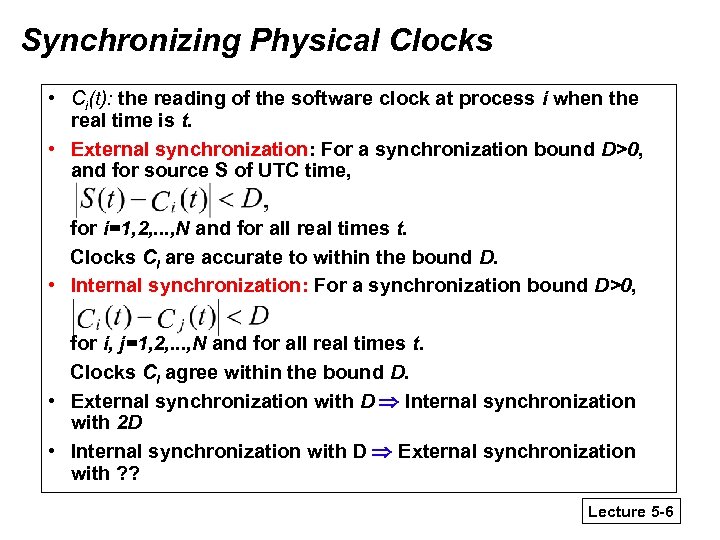 Synchronizing Physical Clocks

• $C_i(t)$: the reading of the software clock at process $i$ when the real time is $t$.

• External synchronization: For a synchronization bound $D>0$, and for source S of UTC time,

$|S(t) - C_i(t)| < D,$

for $i=1,2,...,N$ and for all real times $t$.

Clocks $C_i$ are accurate to within the bound $D$.

• Internal synchronization: For a synchronization bound $D>0$,

$|C_i(t) - C_j(t)| < D$

for $i, j=1,2,...,N$ and for all real times $t$.

Clocks $C_i$ agree within the bound $D$.

• External synchronization with $D \Rightarrow$ Internal synchronization with $2D$

• Internal synchronization with D $\Rightarrow$ External synchronization with ??

Lecture 5-6